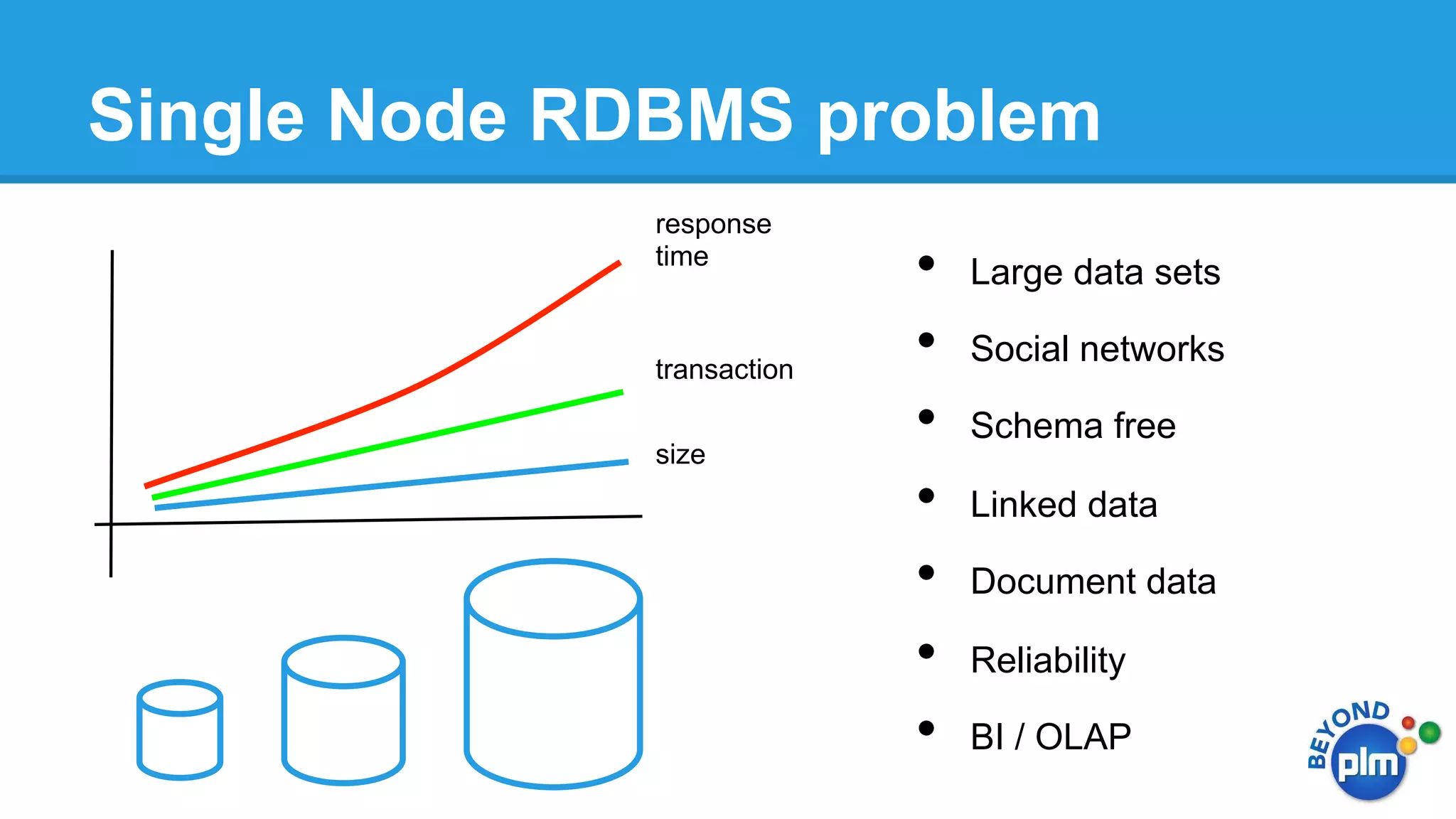 Single Node RDBMS problem

response time

transaction

size

- Large data sets
- Social networks
- Schema free
- Linked data
- Document data
- Reliability
- BI / OLAP

BEYOND plm